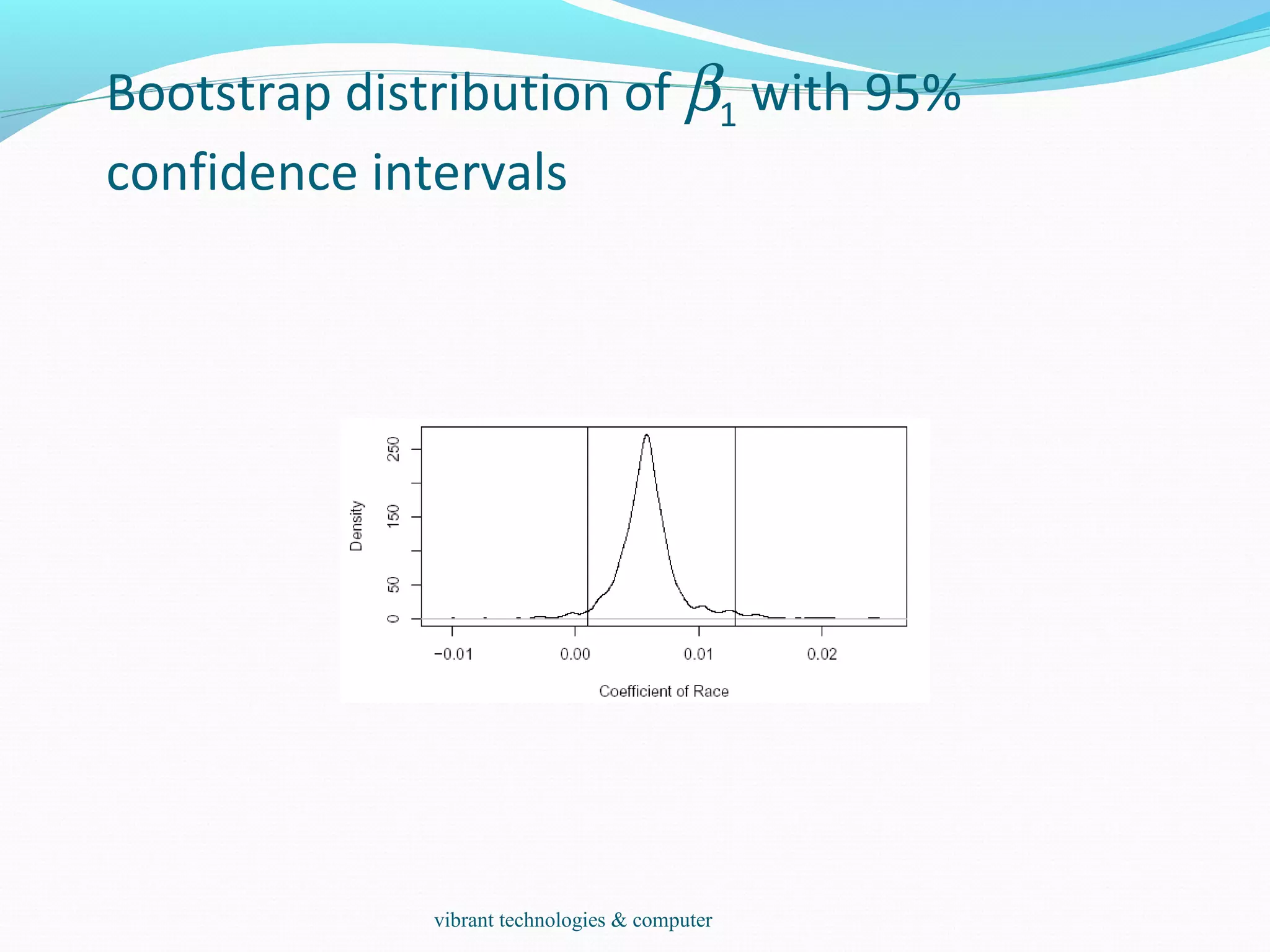 Bootstrap distribution of $\beta_1$ with 95% confidence intervals

Density

250

150

50

0

−0.01

0.00

0.01

0.02

Coefficient of Race

vibrant technologies & computer